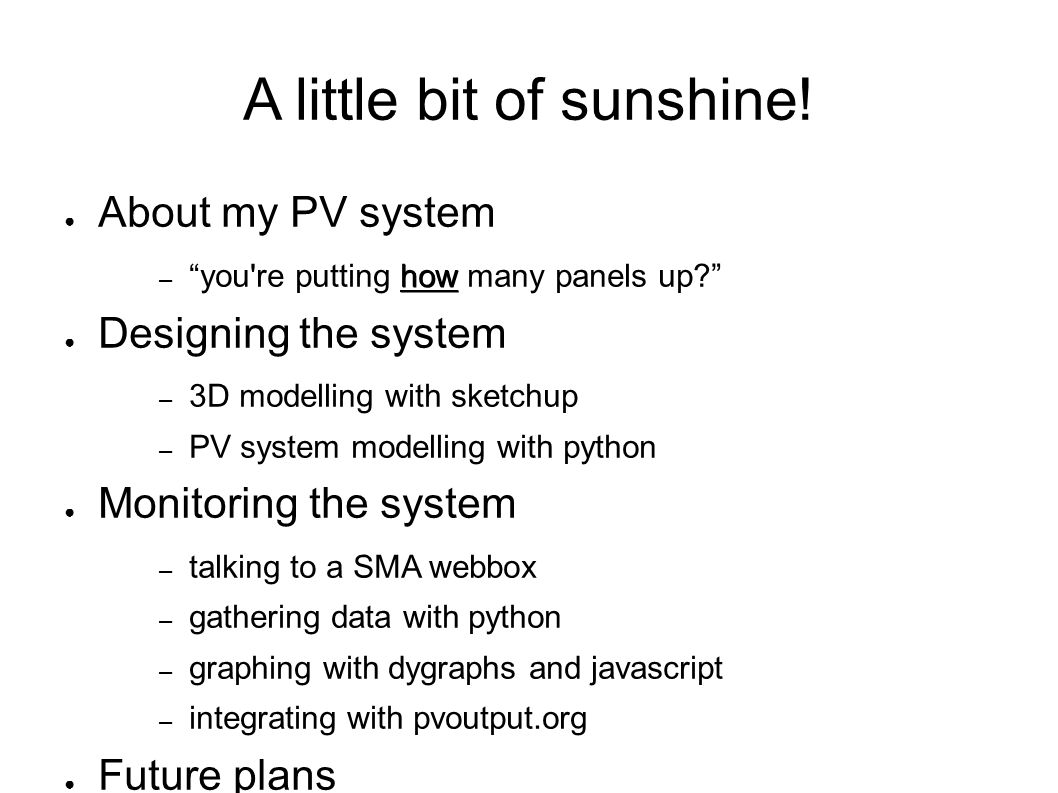 A little bit of sunshine!

● About my PV system
– “you're putting how many panels up?”

● Designing the system
– 3D modelling with sketchup
– PV system modelling with python

● Monitoring the system
– talking to a SMA webbox
– gathering data with python
– graphing with dygraphs and javascript
– integrating with pvoutput.org

● Future plans